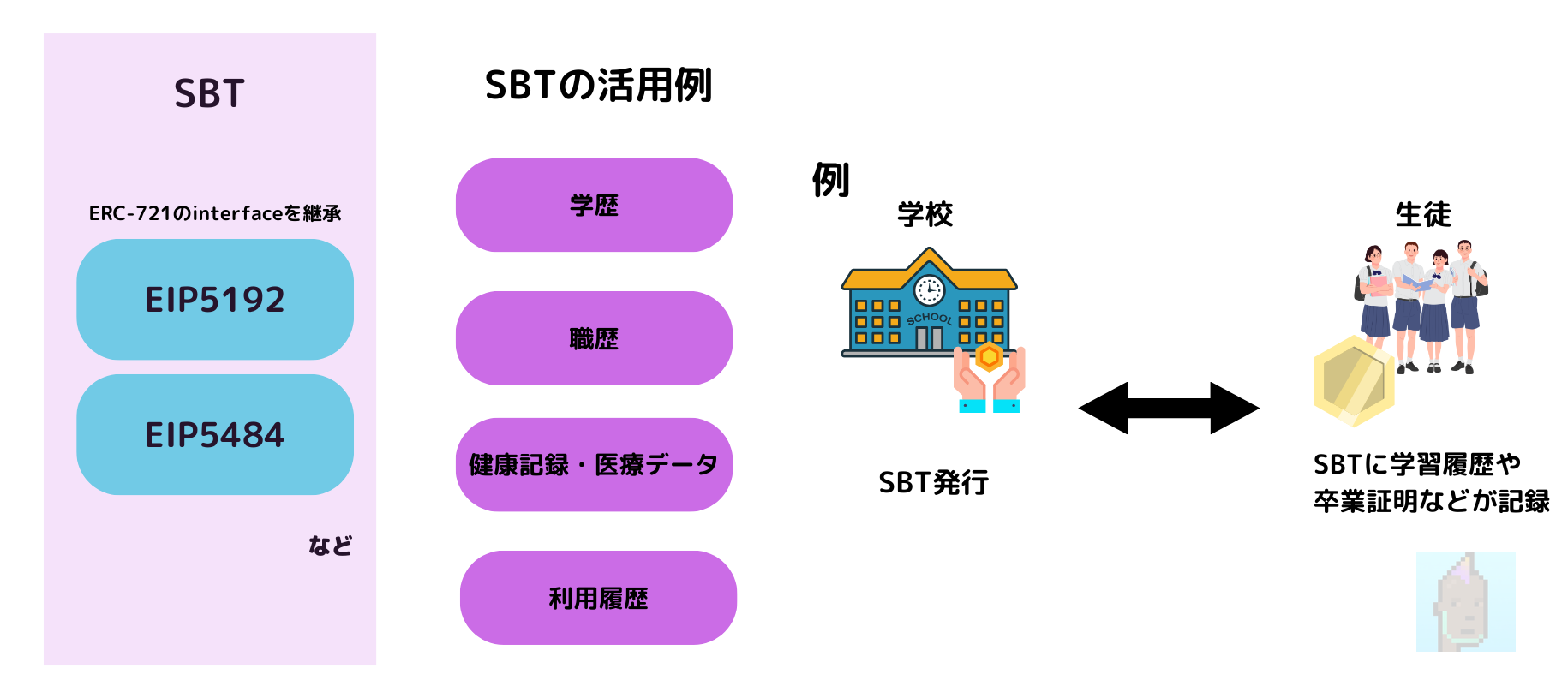 SBT

ERC-721のinterfaceを継承

EIP5192

EIP5484

など

SBTの活用例

学歴

職歴

健康記録・医療データ

利用履歴

例

学校

SCHOOL

SBT発行

生徒

SBTに学習履歴や卒業証明などが記録